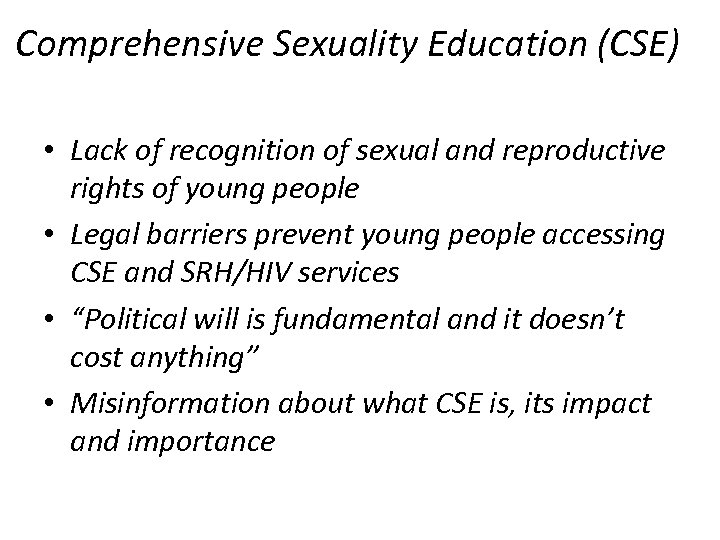 Comprehensive Sexuality Education (CSE)

• Lack of recognition of sexual and reproductive rights of young people

• Legal barriers prevent young people accessing CSE and SRH/HIV services

• “Political will is fundamental and it doesn’t cost anything”

• Misinformation about what CSE is, its impact and importance